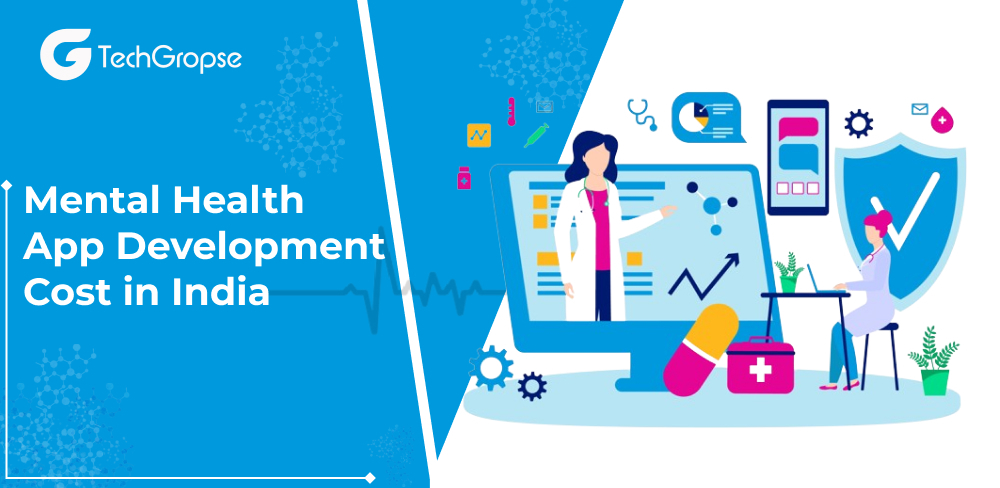 TechGropse

Mental Health App Development Cost in India